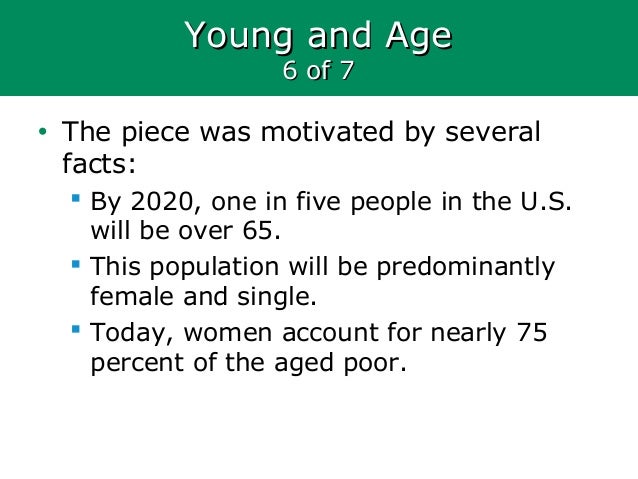 Young and Age
6 of 7

• The piece was motivated by several facts:
  ▪ By 2020, one in five people in the U.S. will be over 65.
  ▪ This population will be predominantly female and single.
  ▪ Today, women account for nearly 75 percent of the aged poor.